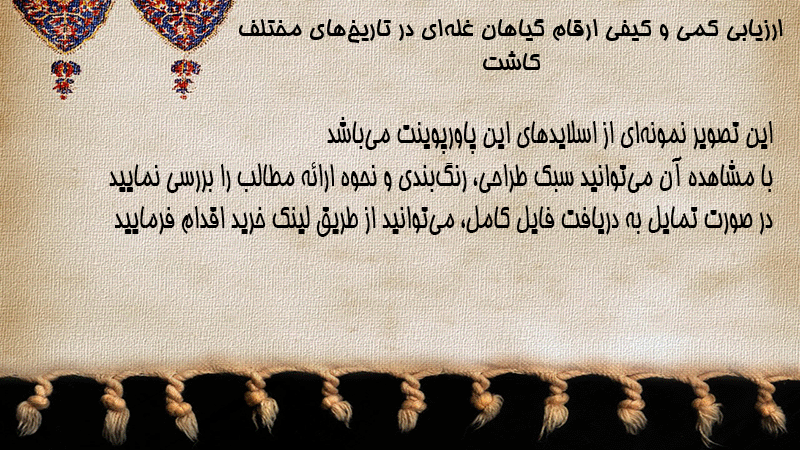 ارزیابی کمی و کیفی ارقام گیاهان غله‌ای در تاریخ‌های مختلف کاشت

این تصویر نمونه‌ای از اسلایدهای این پاورپوینت می‌باشد
با مشاهده آن می‌توانید سبک طراحی، رنگ‌بندی و نحوه ارائه مطالب را بررسی نمایید
در صورت تمایل به دریافت فایل کامل، می‌توانید از طریق لینک خرید اقدام فرمایید